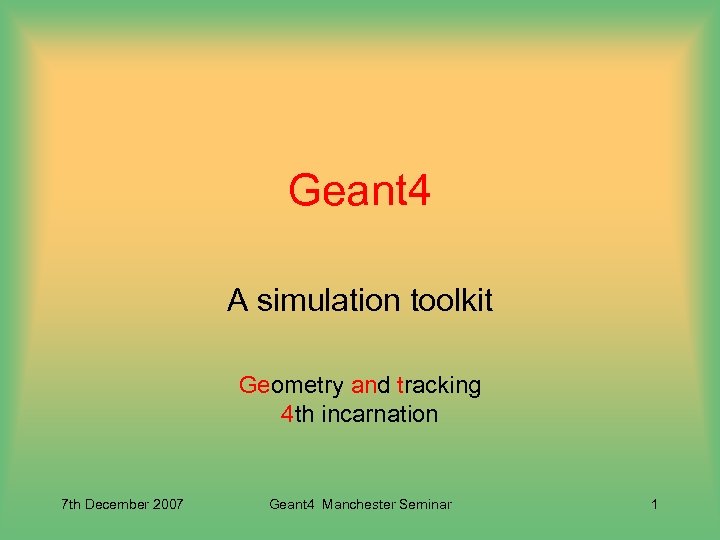 Geant4

A simulation toolkit

Geometry and tracking
4th incarnation

7th December 2007 Geant4 Manchester Seminar 1